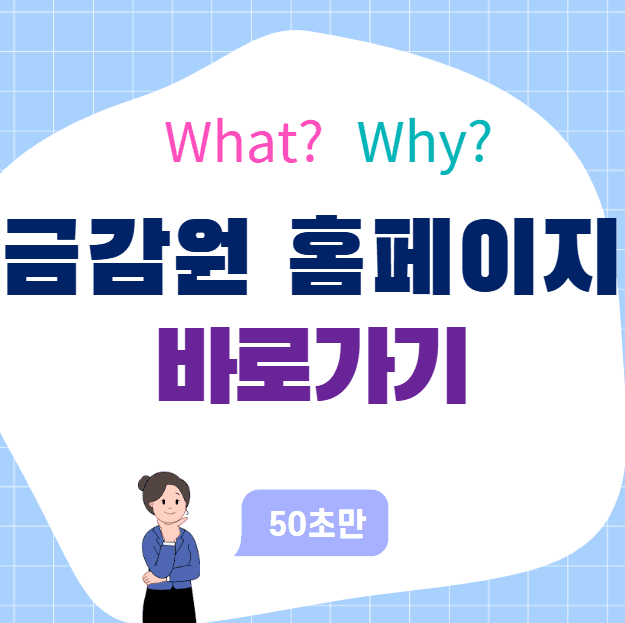 What? Why?

금감원 홈페이지

바로가기

50초만